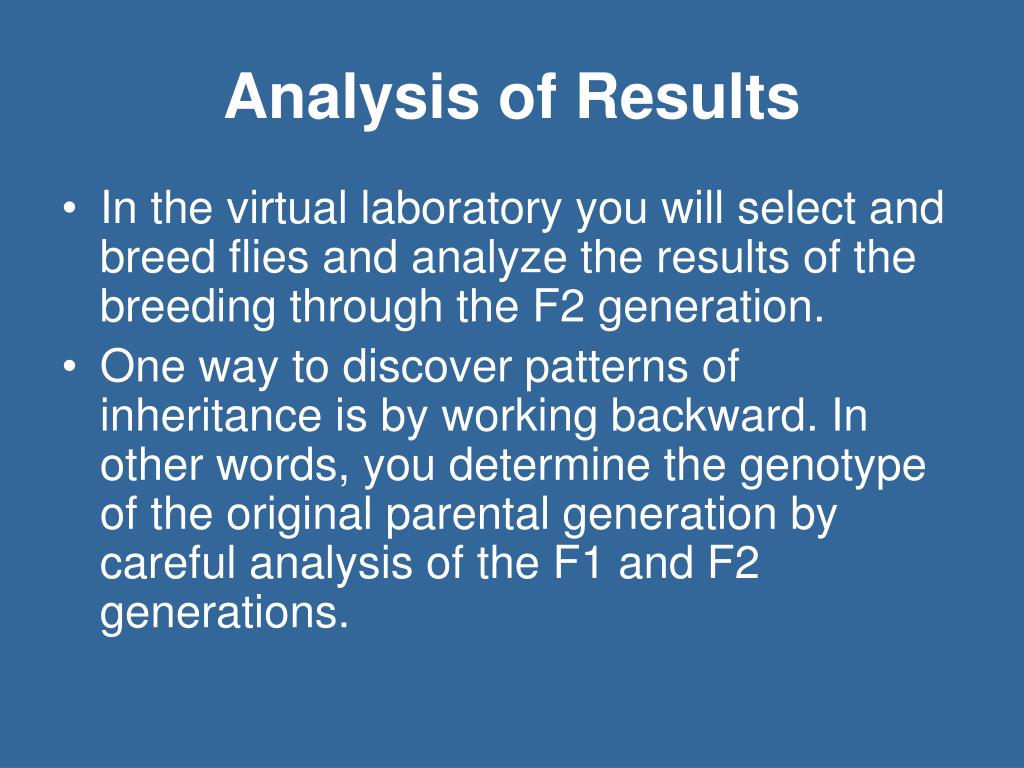 Analysis of Results

• In the virtual laboratory you will select and breed flies and analyze the results of the breeding through the F2 generation.
• One way to discover patterns of inheritance is by working backward. In other words, you determine the genotype of the original parental generation by careful analysis of the F1 and F2 generations.